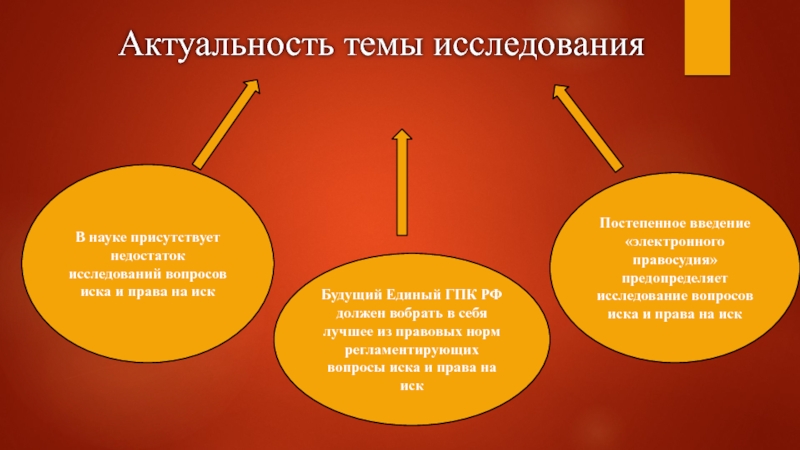 Актуальность темы исследования

В науке присутствует недостаток исследований вопросов иска и права на иск

Будущий Единый ГПК РФ должен вобрать в себя лучшее из правовых норм регламентирующих вопросы иска и права на иск

Постепенное введение «электронного правосудия» предопределяет исследование вопросов иска и права на иск